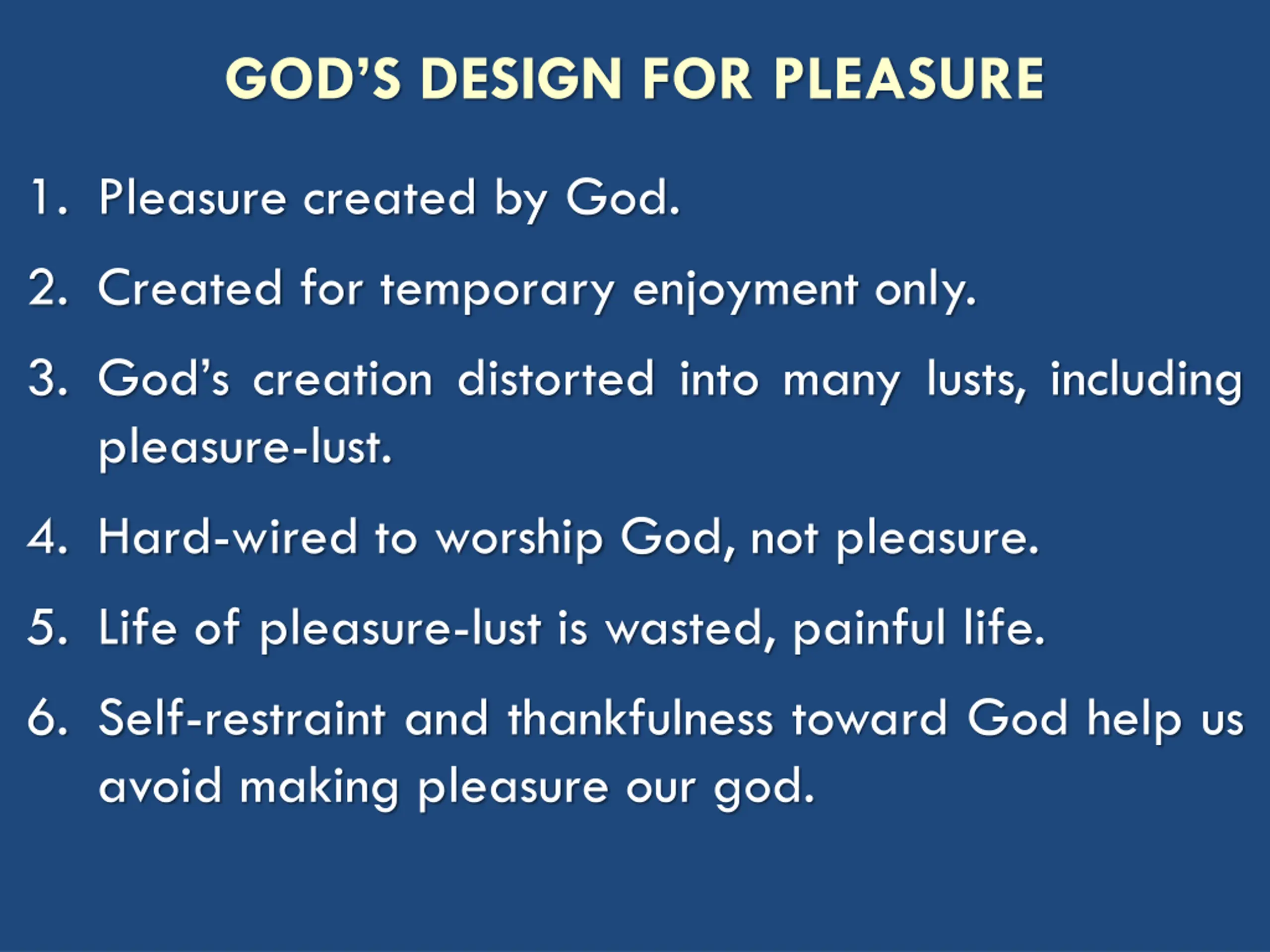 GOD'S DESIGN FOR PLEASURE

1. Pleasure created by God.
2. Created for temporary enjoyment only.
3. God's creation distorted into many lusts, including pleasure-lust.
4. Hard-wired to worship God, not pleasure.
5. Life of pleasure-lust is wasted, painful life.
6. Self-restraint and thankfulness toward God help us avoid making pleasure our god.